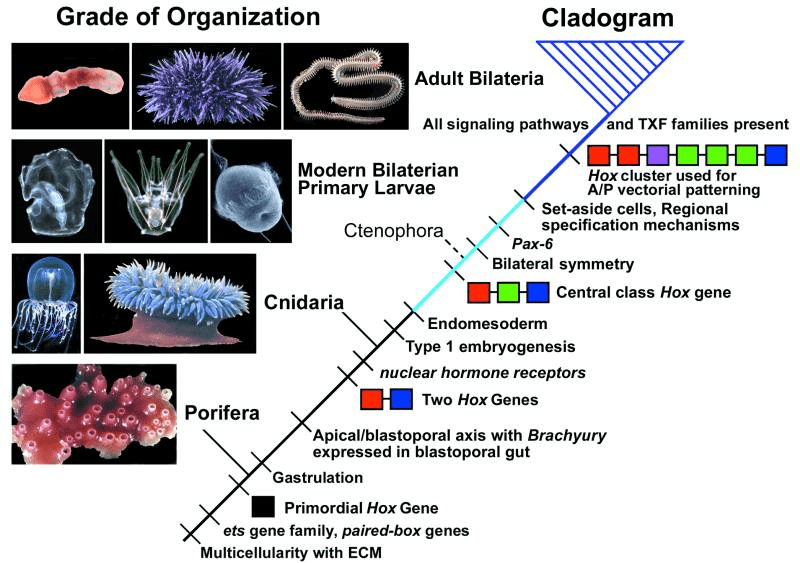 Grade of Organization

Cladogram

Adult Bilateria

All signaling pathways and TXF families present

Hox cluster used for A/P vectorial patterning

Modern Bilaterian Primary Larvae

Set-aside cells, Regional specification mechanisms

Ctenophora

Pax-6

Bilateral symmetry

Central class Hox gene

Cnidaria

Endomesoderm

Type 1 embryogenesis

nuclear hormone receptors

Two Hox Genes

Porifera

Apical/blastoporal axis with Brachyury expressed in blastoporal gut

Gastrulation

Primordial Hox Gene

ets gene family, paired-box genes

Multicellularity with ECM